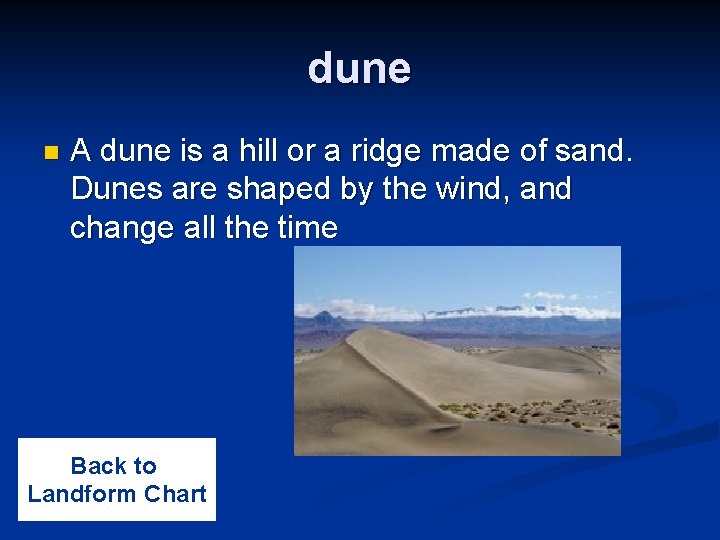 dune

A dune is a hill or a ridge made of sand. Dunes are shaped by the wind, and change all the time

Back to Landform Chart